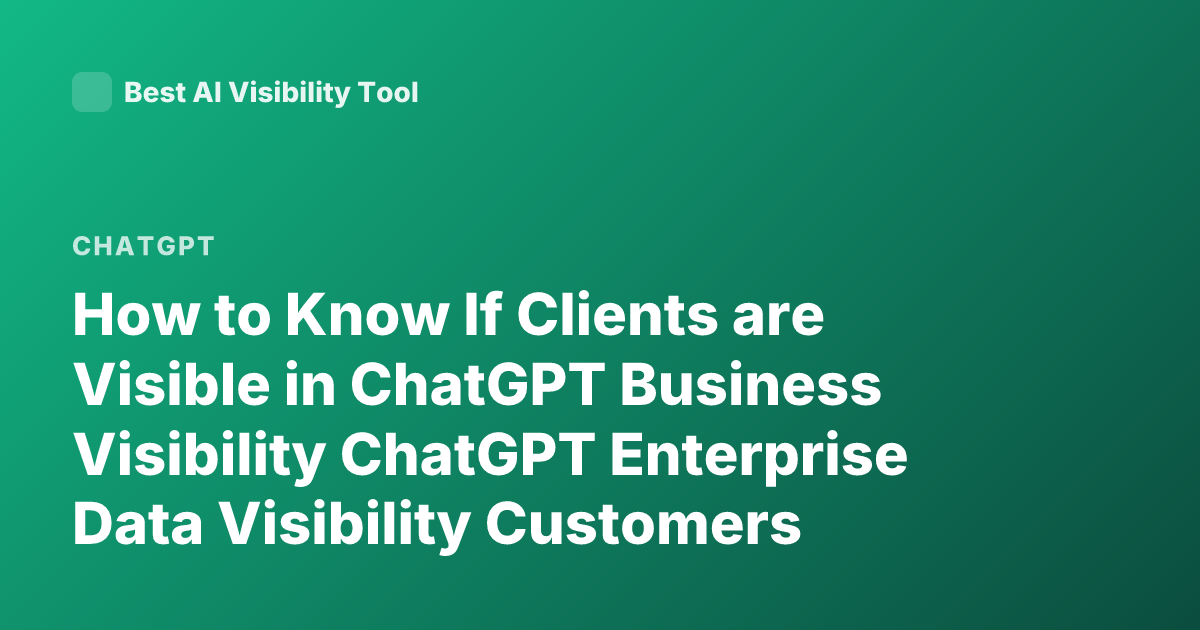 Best AI Visibility Tool

CHATGPT

How to Know If Clients are Visible in ChatGPT Business Visibility ChatGPT Enterprise Data Visibility Customers